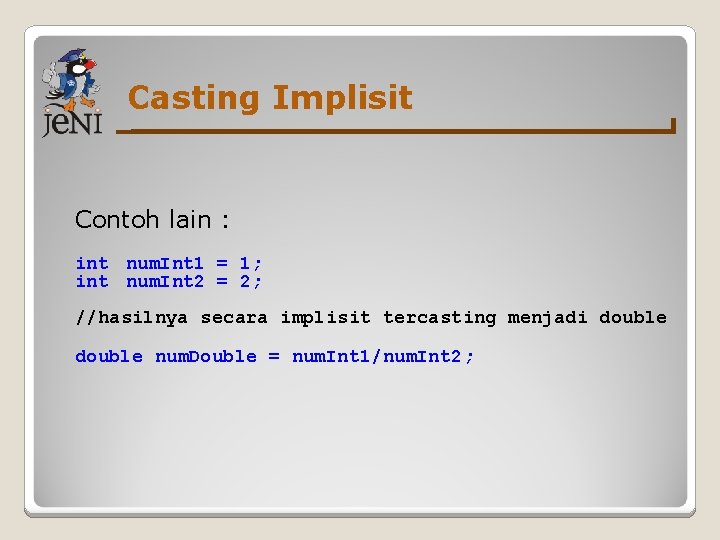 jeNI

Casting Implisit

Contoh lain :

int numInt1 = 1;
int numInt2 = 2;

//hasilnya secara implisit tercasting menjadi double

double numDouble = numInt1/numInt2;